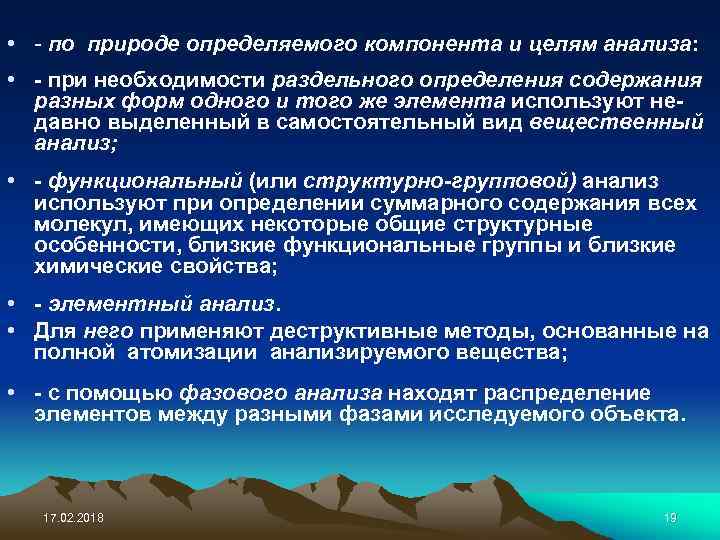 • - по природе определяемого компонента и целям анализа:

• - при необходимости раздельного определения содержания разных форм одного и того же элемента используют недавно выделенный в самостоятельный вид вещественный анализ;

• - функциональный (или структурно-групповой) анализ используют при определении суммарного содержания всех молекул, имеющих некоторые общие структурные особенности, близкие функциональные группы и близкие химические свойства;

• - элементный анализ.

• Для него применяют деструктивные методы, основанные на полной атомизации анализируемого вещества;

• - с помощью фазового анализа находят распределение элементов между разными фазами исследуемого объекта.

17.02.2018

19